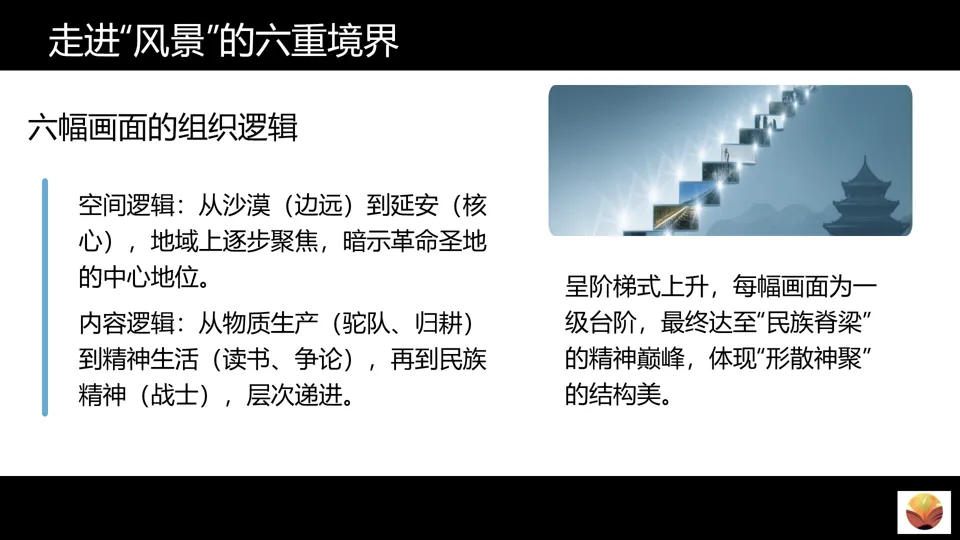 走进“风景”的六重境界

六幅画面的组织逻辑

空间逻辑：从沙漠（边远）到延安（核心），地域上逐步聚焦，暗示革命圣地的中心地位。

内容逻辑：从物质生产（驼队、归耕）到精神生活（读书、争论），再到民族精神（战士），层次递进。

呈阶梯式上升，每幅画面为一级台阶，最终达至“民族脊梁”的精神巅峰，体现“形散神聚”的结构美。